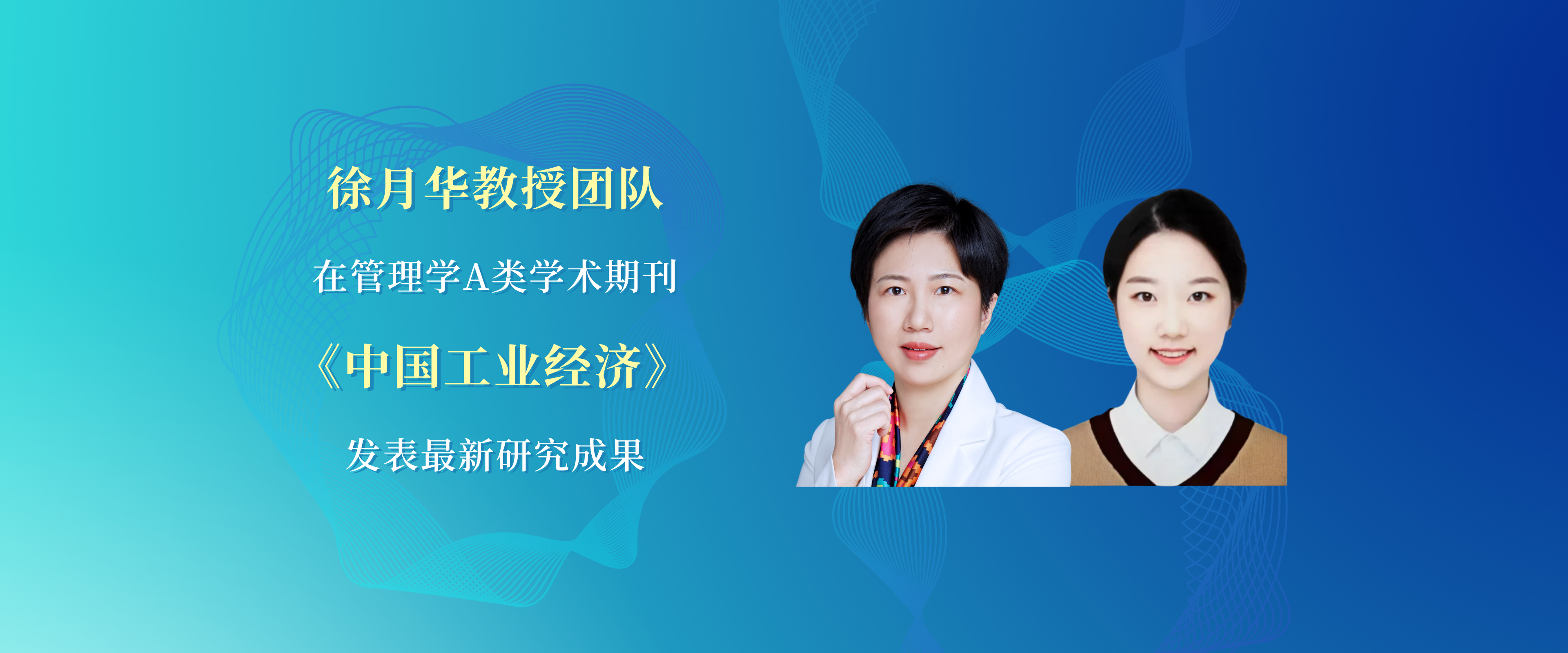 徐月华教授团队

在管理学A类学术期刊

《中国工业经济》

发表最新研究成果